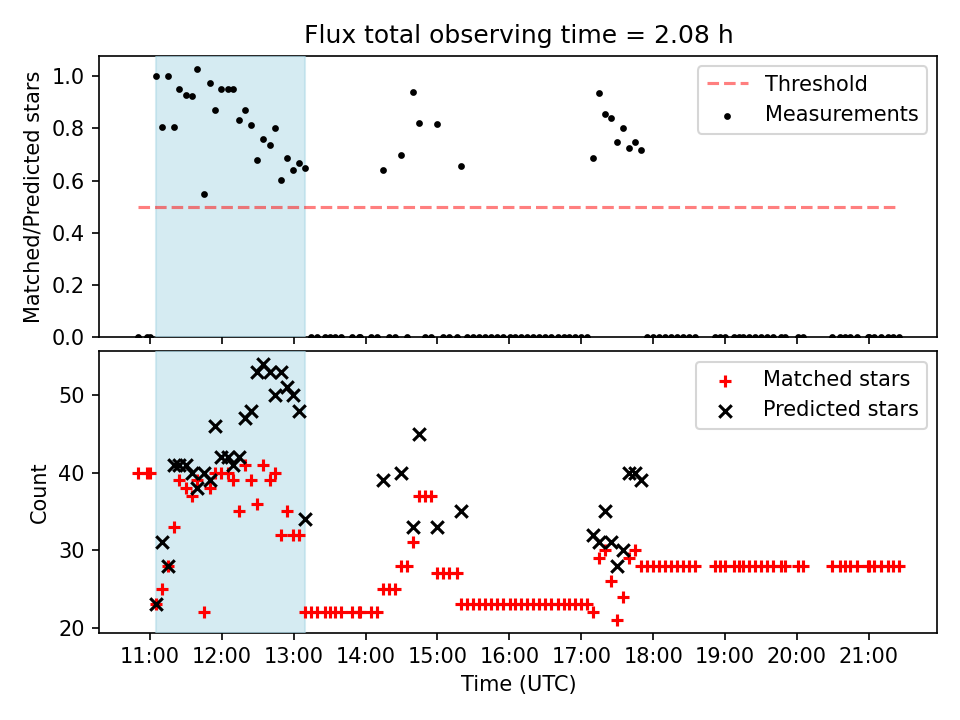 Flux total observing time = 2.08 h

Matched/Predicted stars

1.0
0.8
0.6
0.4
0.2
0.0

Threshold
Measurements

Count

50
40
30
20

Matched stars
Predicted stars

11:00 12:00 13:00 14:00 15:00 16:00 17:00 18:00 19:00 20:00 21:00

Time (UTC)